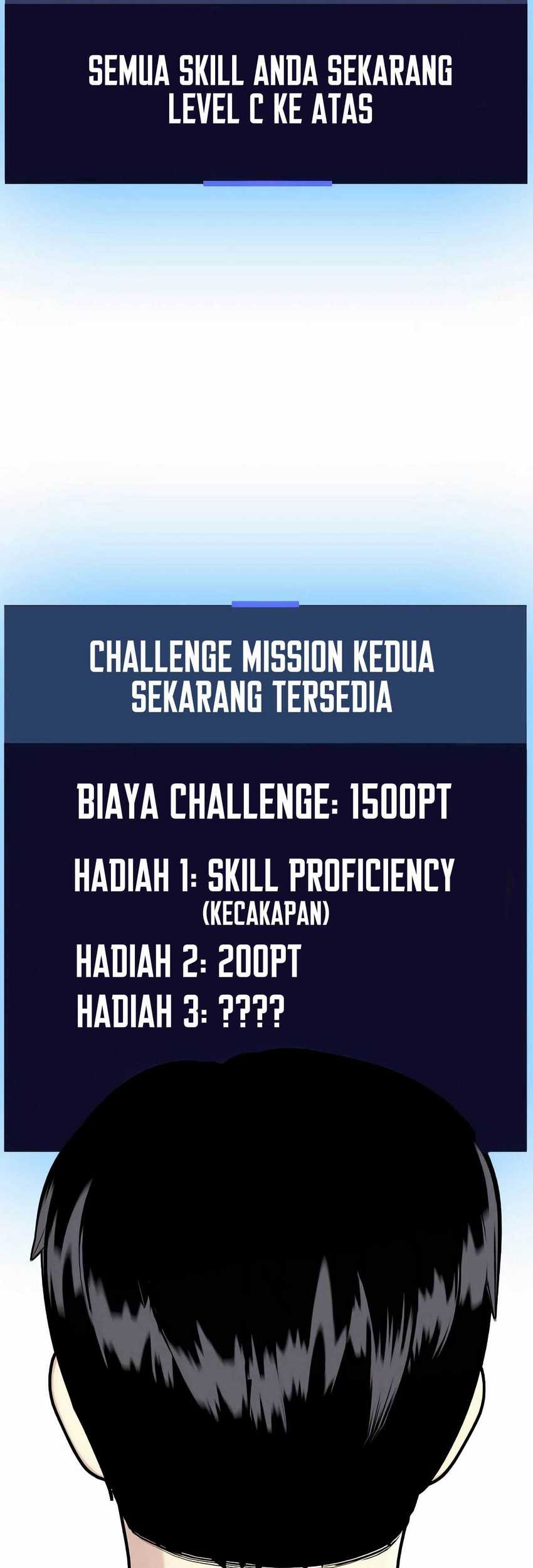 SEMUA SKILL ANDA SEKARANG LEVEL C KE ATAS

CHALLENGE MISSION KEDUA SEKARANG TERSEDIA

BIAYA CHALLENGE: 1500PT

HADIAH 1: SKILL PROFICIENCY
(KECAKAPAN)
HADIAH 2: 200PT
HADIAH 3: ????